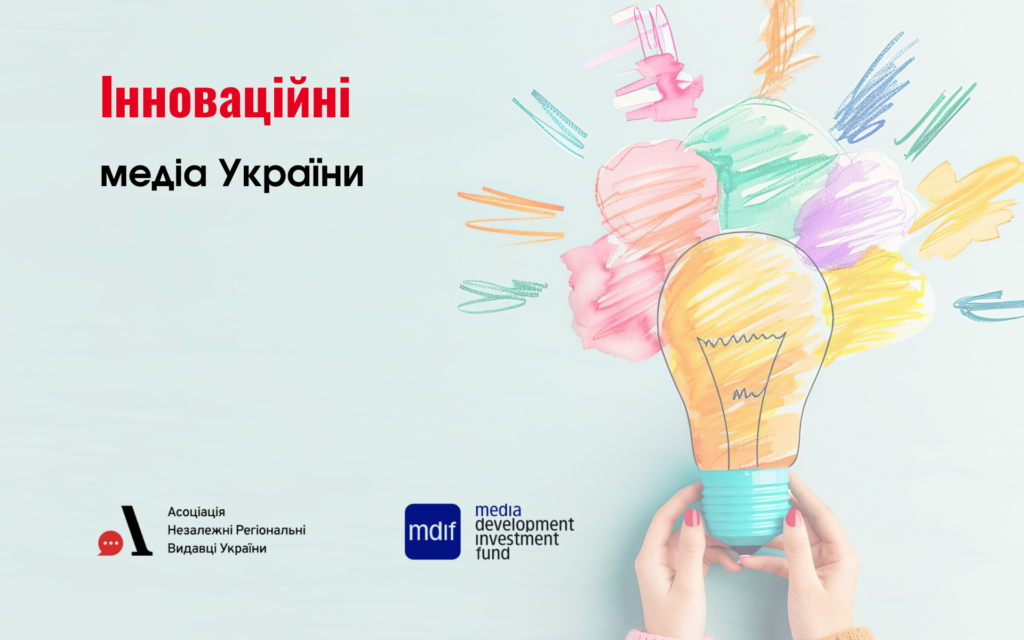 Інноваційні

медіа України

Асоціація
Незалежні Регіональні
Видавці України

mdif

media
development
investment
fund